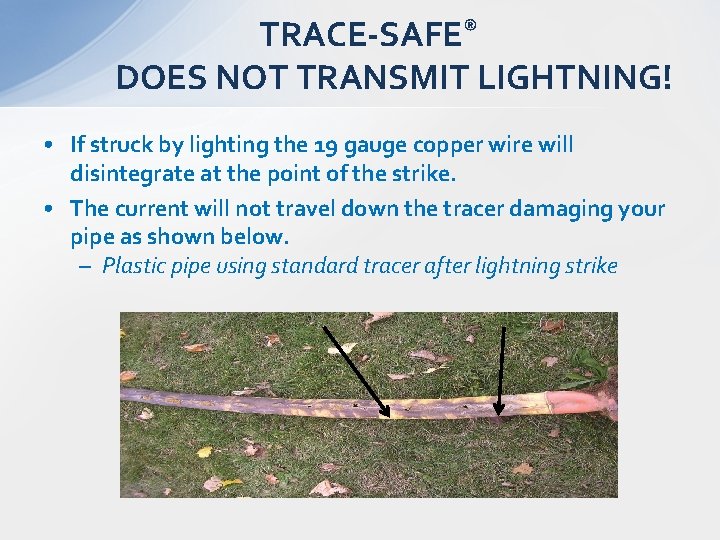 TRACE-SAFE®
DOES NOT TRANSMIT LIGHTNING!

• If struck by lighting the 19 gauge copper wire will disintegrate at the point of the strike.

• The current will not travel down the tracer damaging your pipe as shown below.
– Plastic pipe using standard tracer after lightning strike